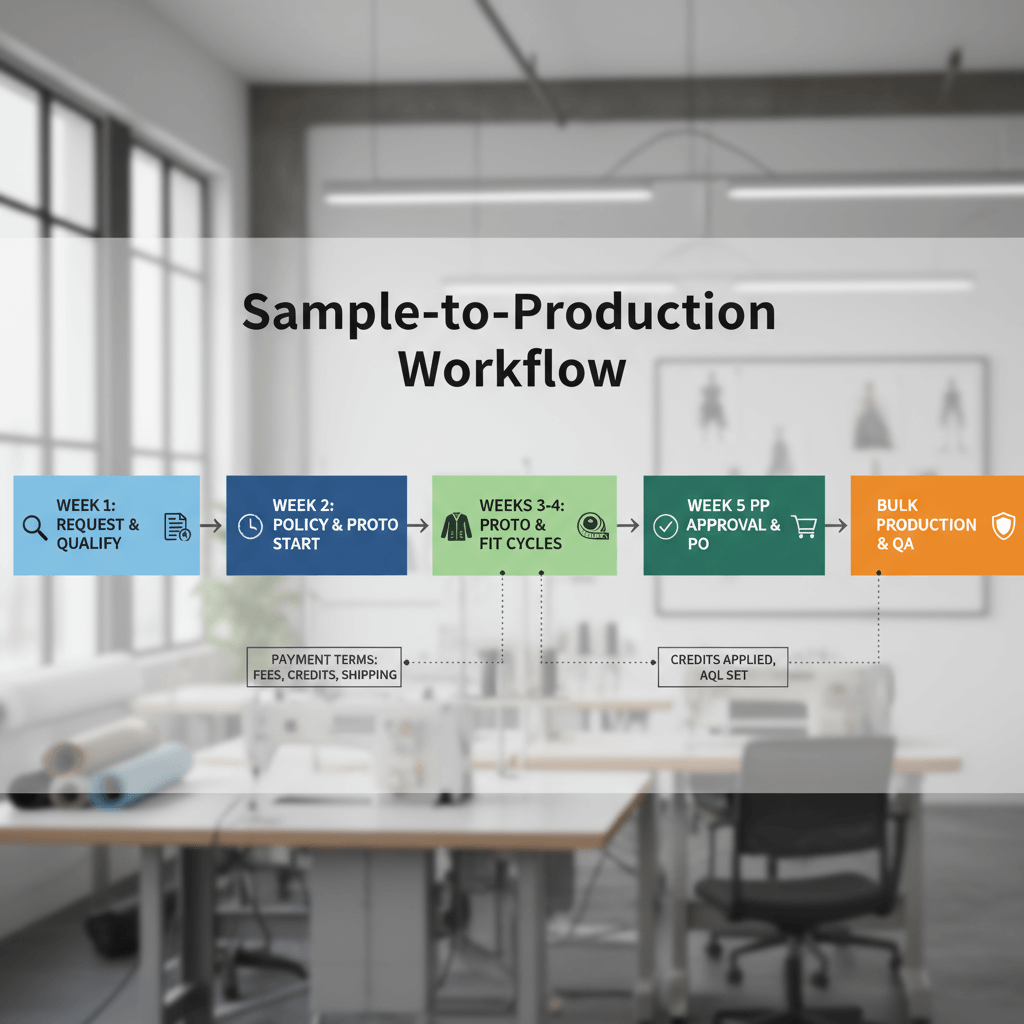 Sample-to-Production Workflow

WEEK 1: REQUEST & QUALIFY

WEEK 2: POLICY & PROTO START

WEEKS 3-4: PROTO & FIT CYCLES

WEEK 5 PP APPROVAL & PO

BULK PRODUCTION & QA

PAYMENT TERMS: FEES, CREDITS, SHIPPING

CREDITS APPLIED, AQL SET